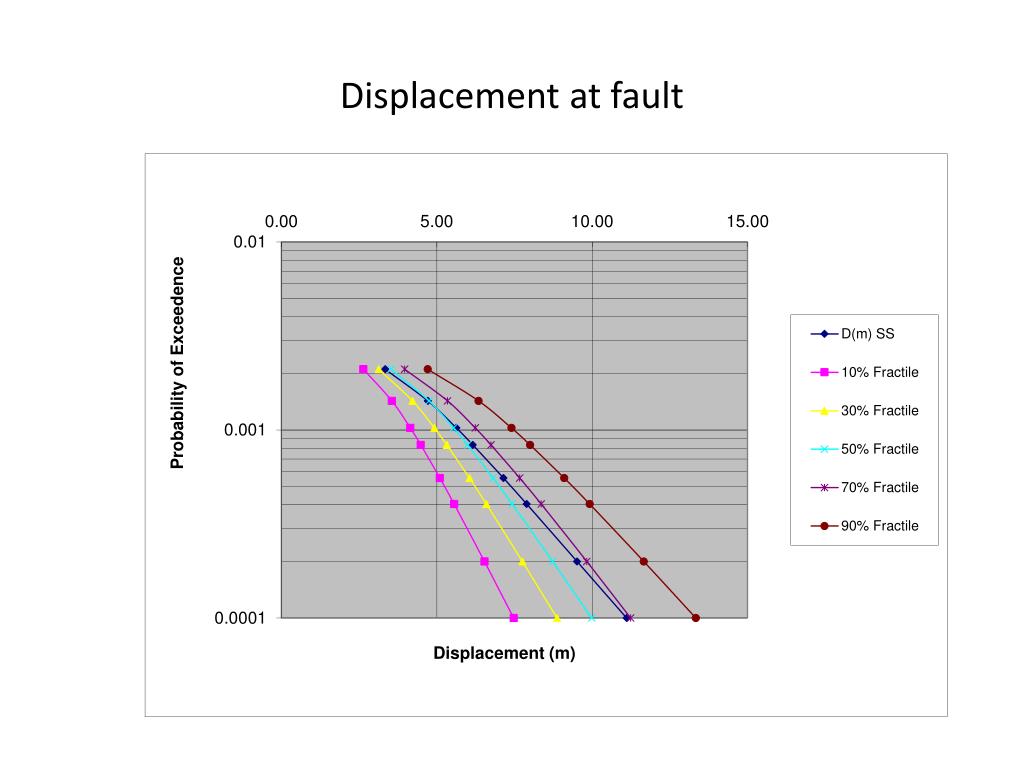 Displacement at fault

0.00
5.00
10.00
15.00
0.01
0.001
0.0001

Probability of Exceedence

Displacement (m)

D(m) SS
10% Fractile
30% Fractile
50% Fractile
70% Fractile
90% Fractile